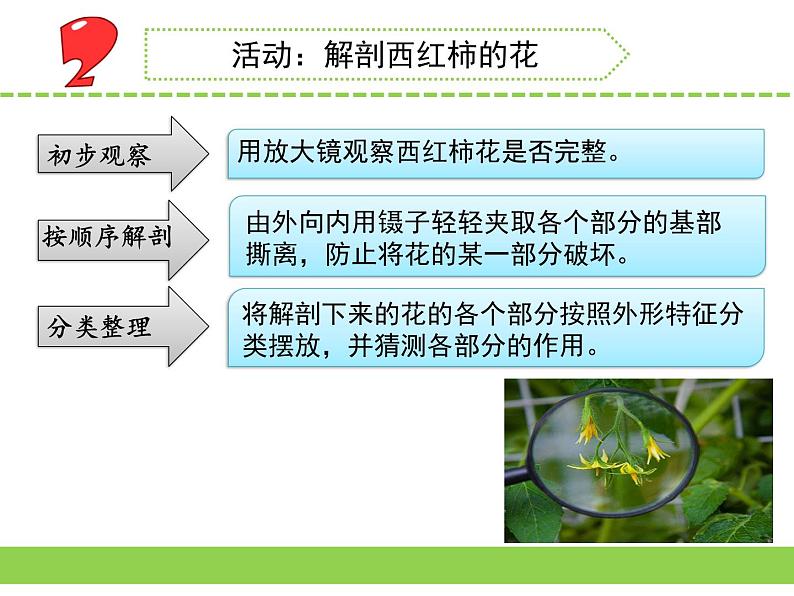 2

活动：解剖西红柿的花

初步观察

用放大镜观察西红柿花是否完整。

按顺序解剖

由外向内用镊子轻轻夹取各个部分的基部撕离，防止将花的某一部分破坏。

分类整理

将解剖下来的花的各个部分按照外形特征分类摆放，并猜测各部分的作用。